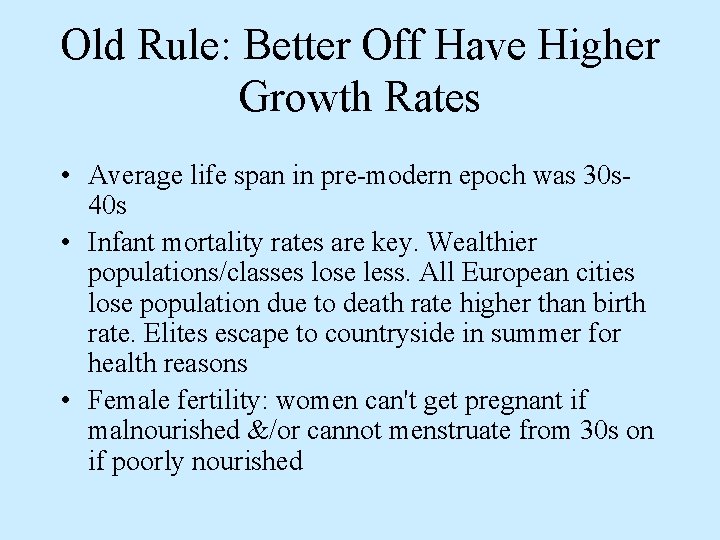 Old Rule: Better Off Have Higher Growth Rates

• Average life span in pre-modern epoch was 30s-40s

• Infant mortality rates are key. Wealthier populations/classes lose less. All European cities lose population due to death rate higher than birth rate. Elites escape to countryside in summer for health reasons

• Female fertility: women can't get pregnant if malnourished &/or cannot menstruate from 30s on if poorly nourished